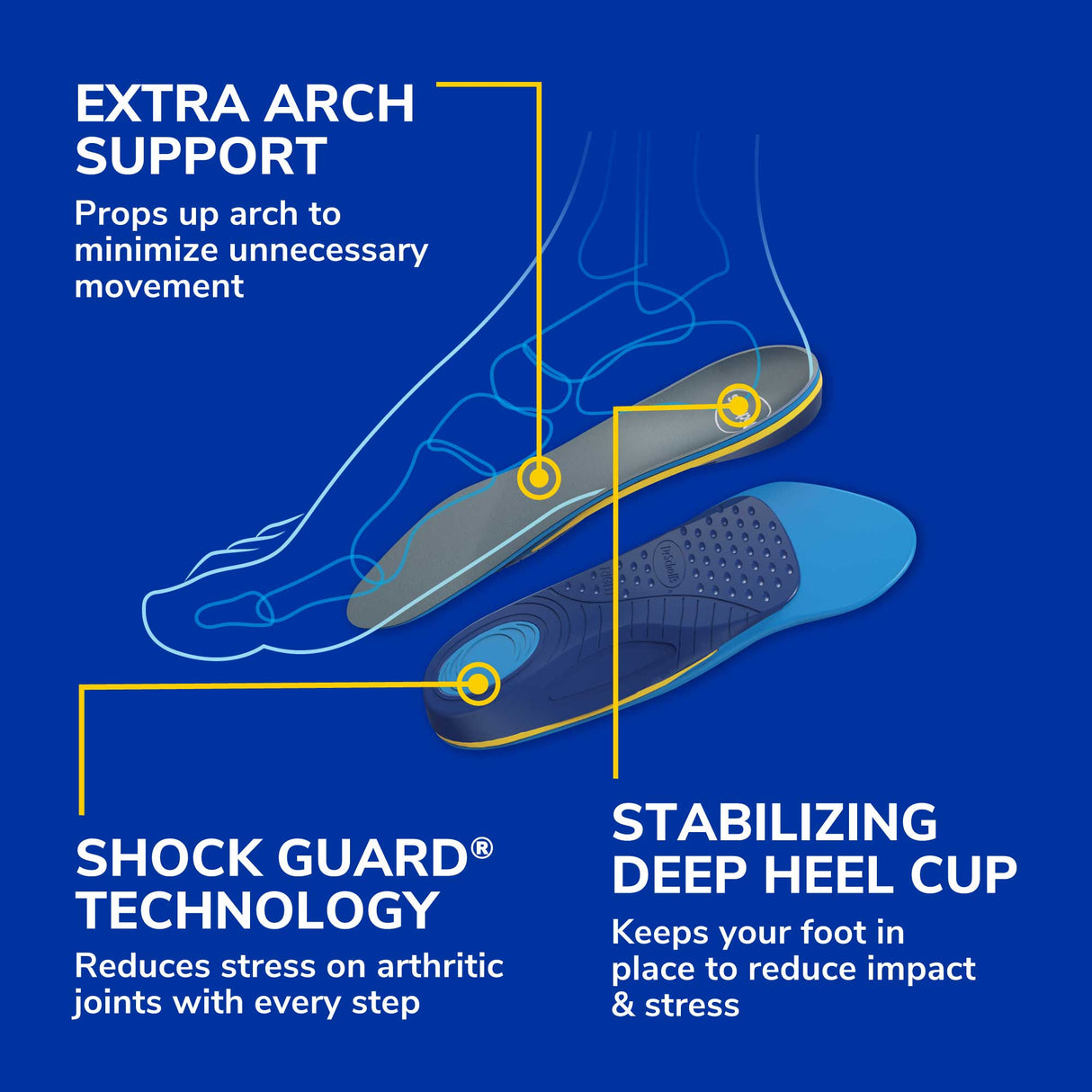 EXTRA ARCH SUPPORT

Props up arch to minimize unnecessary movement

Dr.Scholl's

SHOCK GUARD® TECHNOLOGY

Reduces stress on arthritic joints with every step

STABILIZING DEEP HEEL CUP

Keeps your foot in place to reduce impact & stress